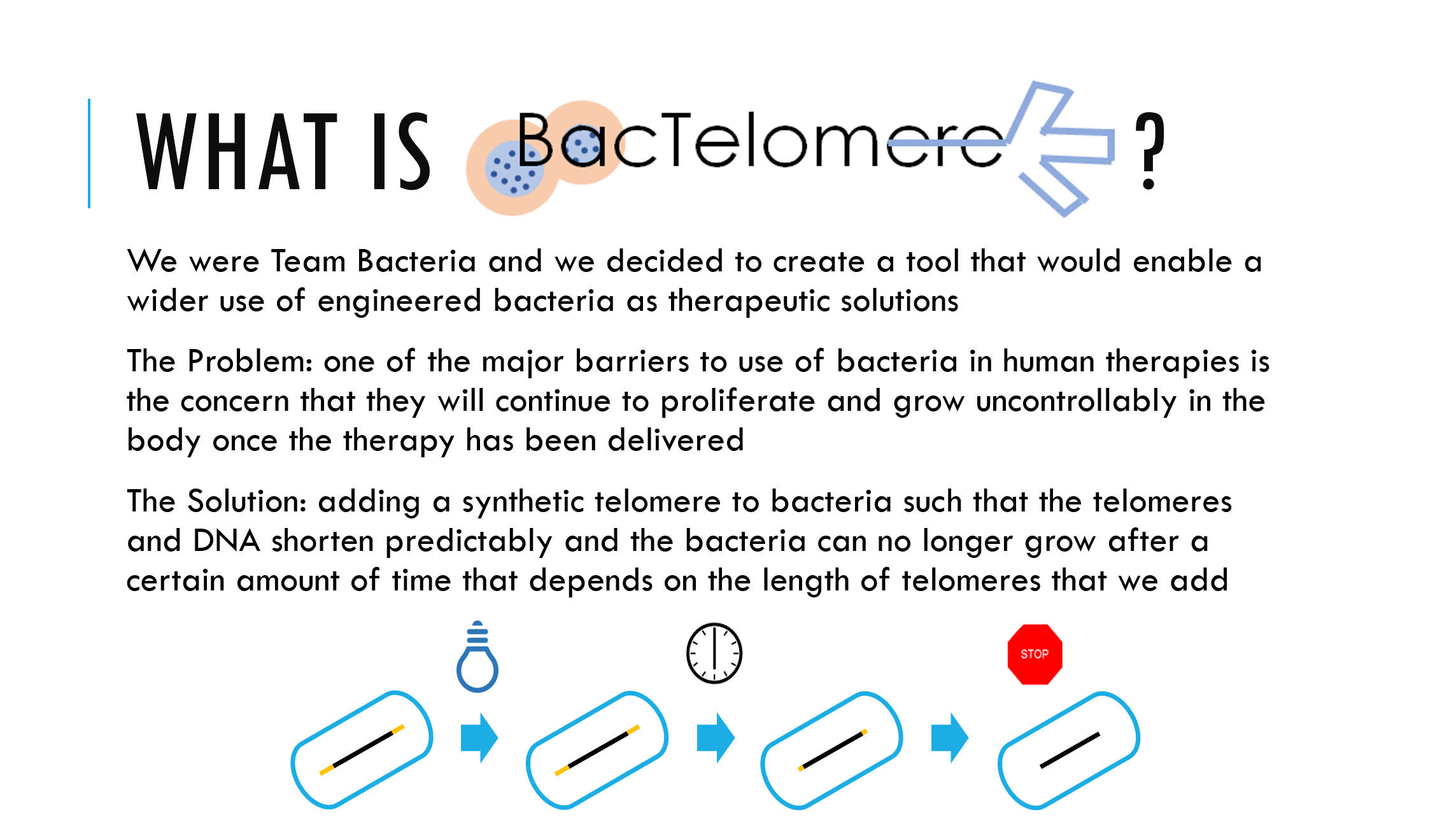 WHAT IS BacTelomere ?

We were Team Bacteria and we decided to create a tool that would enable a wider use of engineered bacteria as therapeutic solutions

The Problem: one of the major barriers to use of bacteria in human therapies is the concern that they will continue to proliferate and grow uncontrollably in the body once the therapy has been delivered

The Solution: adding a synthetic telomere to bacteria such that the telomeres and DNA shorten predictably and the bacteria can no longer grow after a certain amount of time that depends on the length of telomeres that we add

STOP